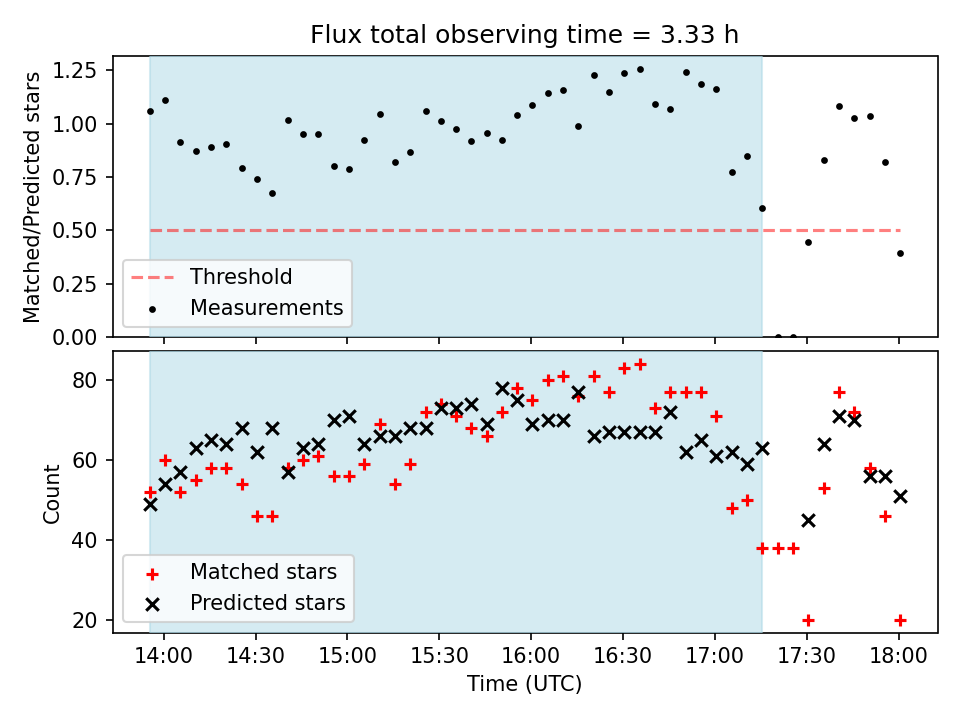 Flux total observing time = 3.33 h

Matched/Predicted stars

1.25
1.00
0.75
0.50
0.25
0.00

Threshold
Measurements

Count

80
60
40
20

Matched stars
Predicted stars

14:00 14:30 15:00 15:30 16:00 16:30 17:00 17:30 18:00

Time (UTC)